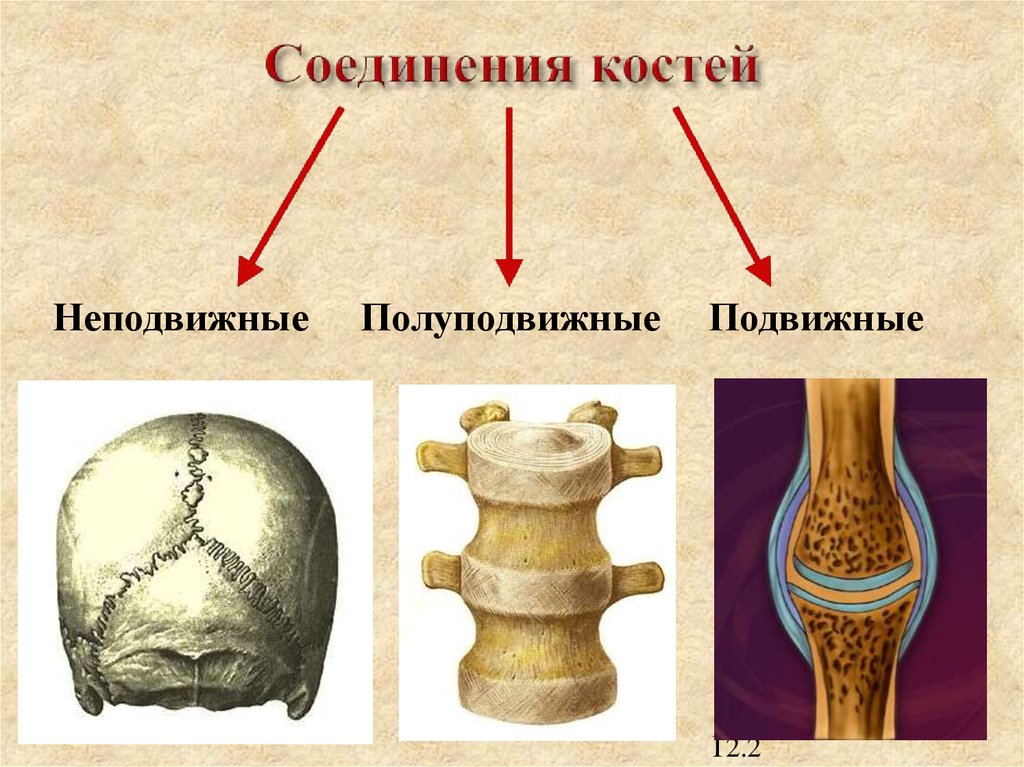 Соединения костей

Неподвижные

Полуподвижные

Подвижные

12.2